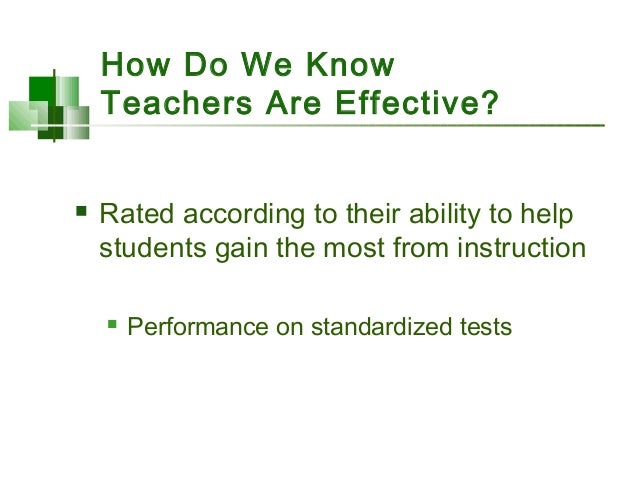 How Do We Know Teachers Are Effective?

Rated according to their ability to help students gain the most from instruction

Performance on standardized tests